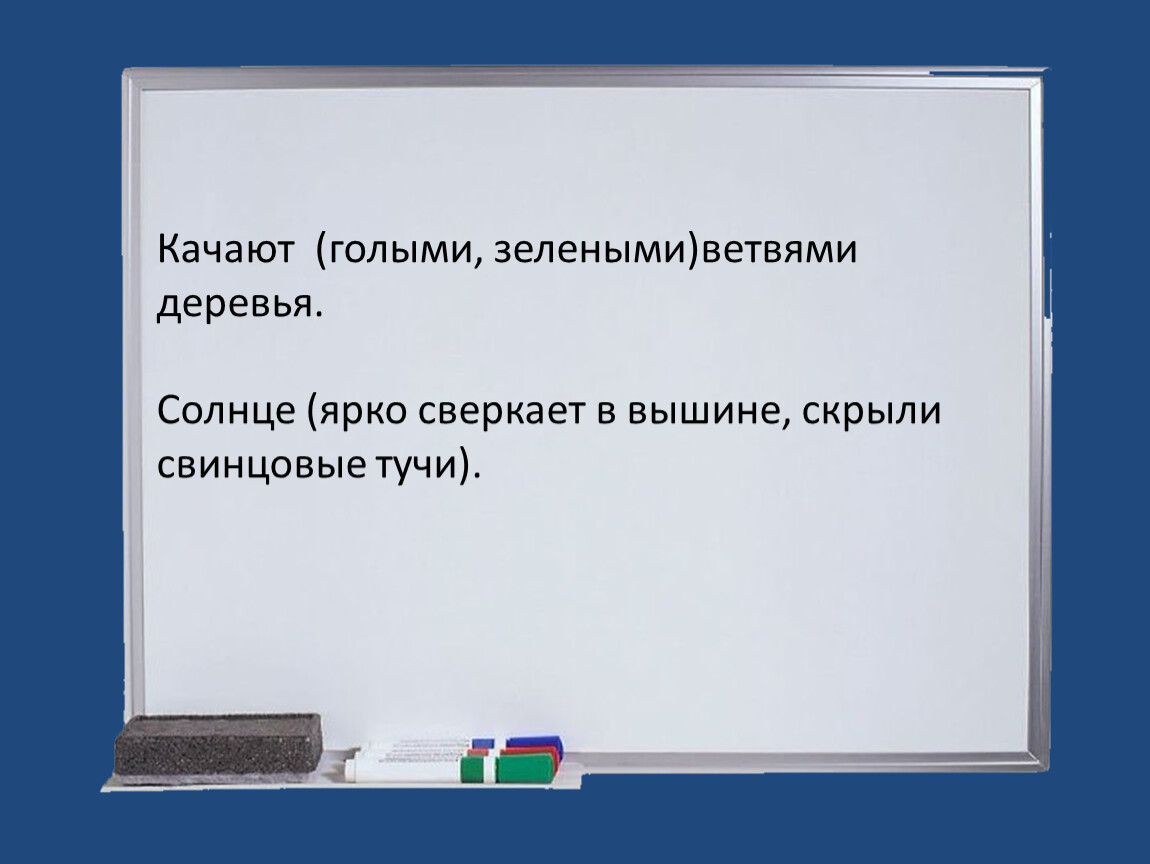 Качают (голыми, зелеными)ветвями деревья.

Солнце (ярко сверкает в вышине, скрыли свинцовые тучи).